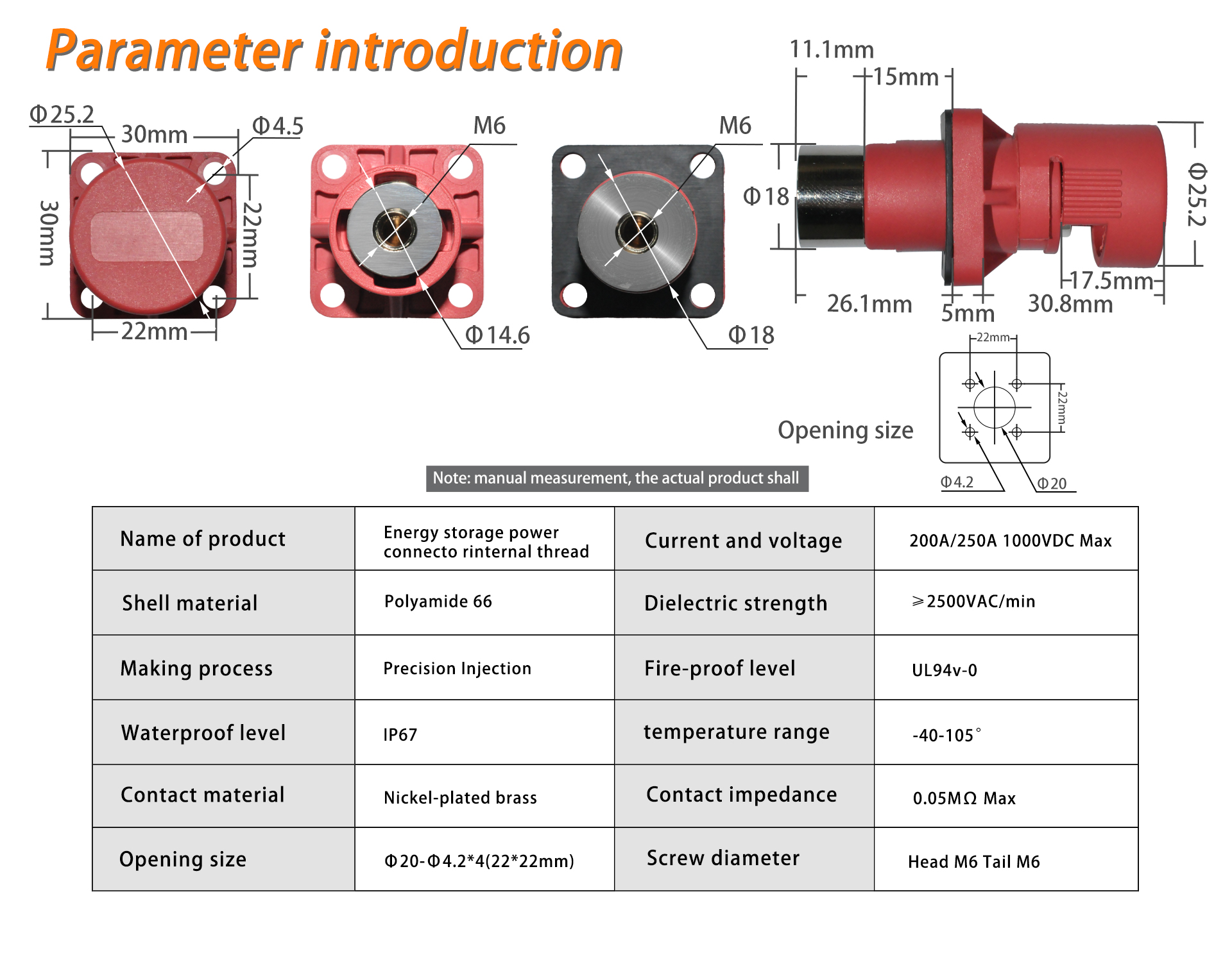 Parameter introduction

Φ25.2
30mm
Φ4.5
30mm
22mm
22mm

M6
Φ14.6

M6
Φ18

11.1mm
15mm
Φ18
Φ25.2
26.1mm
5mm
17.5mm
30.8mm

22mm
22mm
Opening size
Φ4.2
Φ20

Note: manual measurement, the actual product shall

| Name of product | Energy storage power connecto rinternal thread | Current and voltage | 200A/250A 1000VDC Max |
|---|---|---|---|
| Shell material | Polyamide 66 | Dielectric strength | ≥2500VAC/min |
| Making process | Precision Injection | Fire-proof level | UL94v-0 |
| Waterproof level | IP67 | temperature range | -40-105° |
| Contact material | Nickel-plated brass | Contact impedance | 0.05MΩ Max |
| Opening size | Φ20-Φ4.2*4(22*22mm) | Screw diameter | Head M6 Tail M6 |